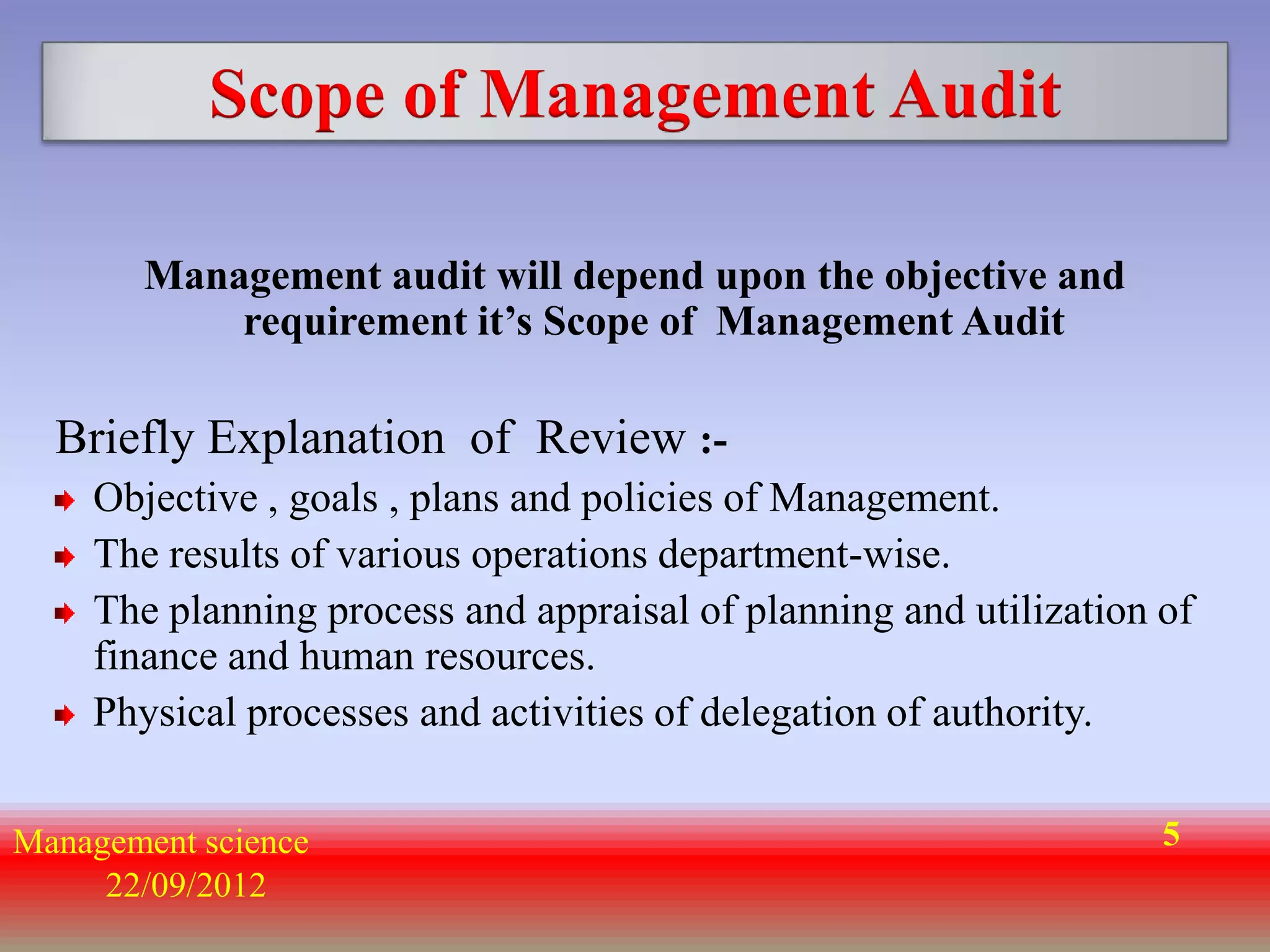 Scope of Management Audit

Management audit will depend upon the objective and requirement it’s Scope of Management Audit

Briefly Explanation of Review :-

Objective , goals , plans and policies of Management.

The results of various operations department-wise.

The planning process and appraisal of planning and utilization of finance and human resources.

Physical processes and activities of delegation of authority.

Management science
22/09/2012

5